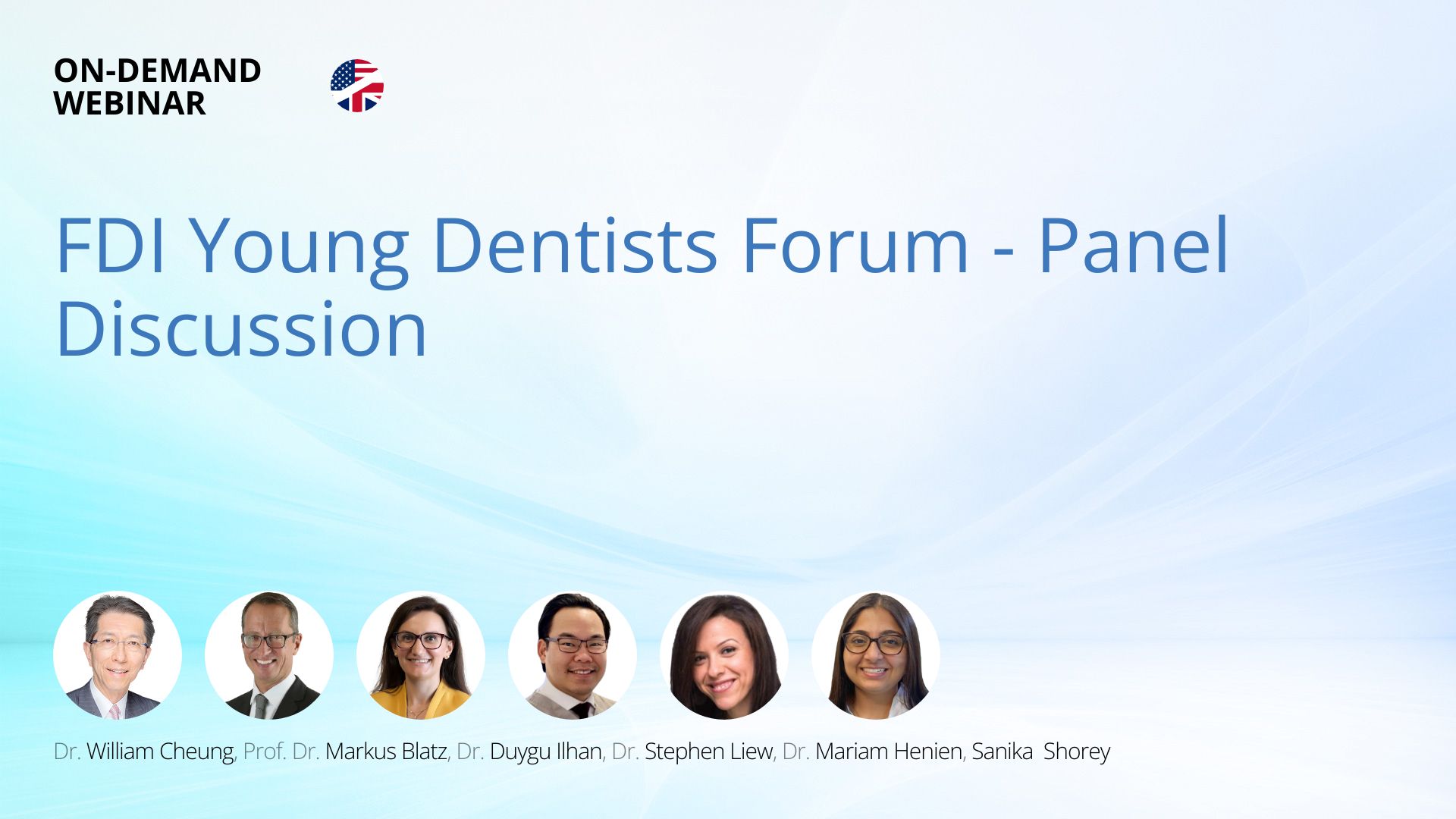 ON-DEMAND WEBINAR

FDI Young Dentists Forum - Panel Discussion

Dr. William Cheung, Prof. Dr. Markus Blatz, Dr. Duygu Ilhan, Dr. Stephen Liew, Dr. Mariam Henien, Sanika Shorey